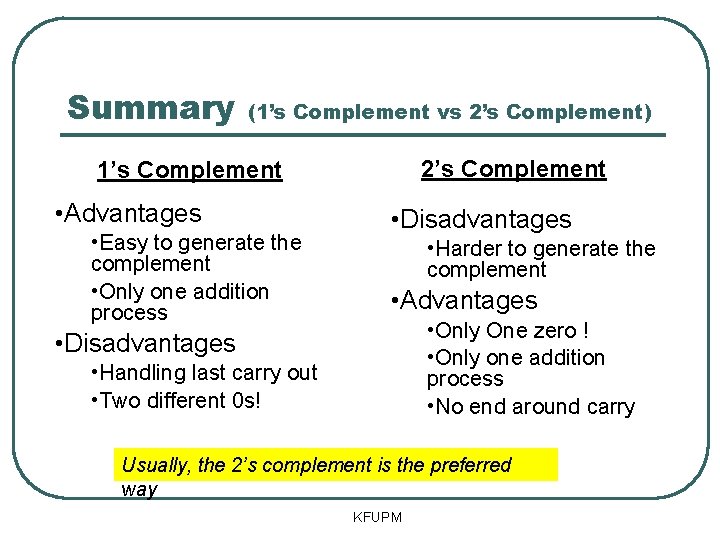 Summary (1's Complement vs 2's Complement)

1's Complement

•Advantages
•Easy to generate the complement
•Only one addition process
•Disadvantages
•Handling last carry out
•Two different 0s!

2's Complement

•Disadvantages
•Harder to generate the complement
•Advantages
•Only One zero !
•Only one addition process
•No end around carry

Usually, the 2's complement is the preferred way

KFUPM